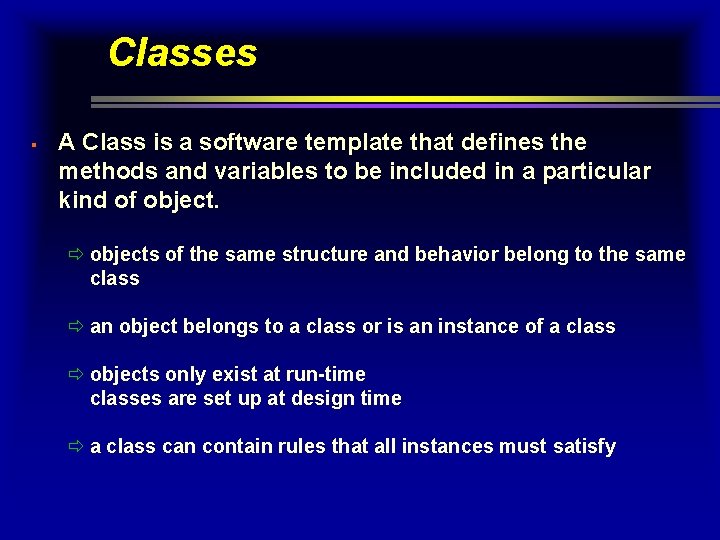 Classes

▪ A Class is a software template that defines the methods and variables to be included in a particular kind of object.

⇨ objects of the same structure and behavior belong to the same class

⇨ an object belongs to a class or is an instance of a class

⇨ objects only exist at run-time
classes are set up at design time

⇨ a class can contain rules that all instances must satisfy